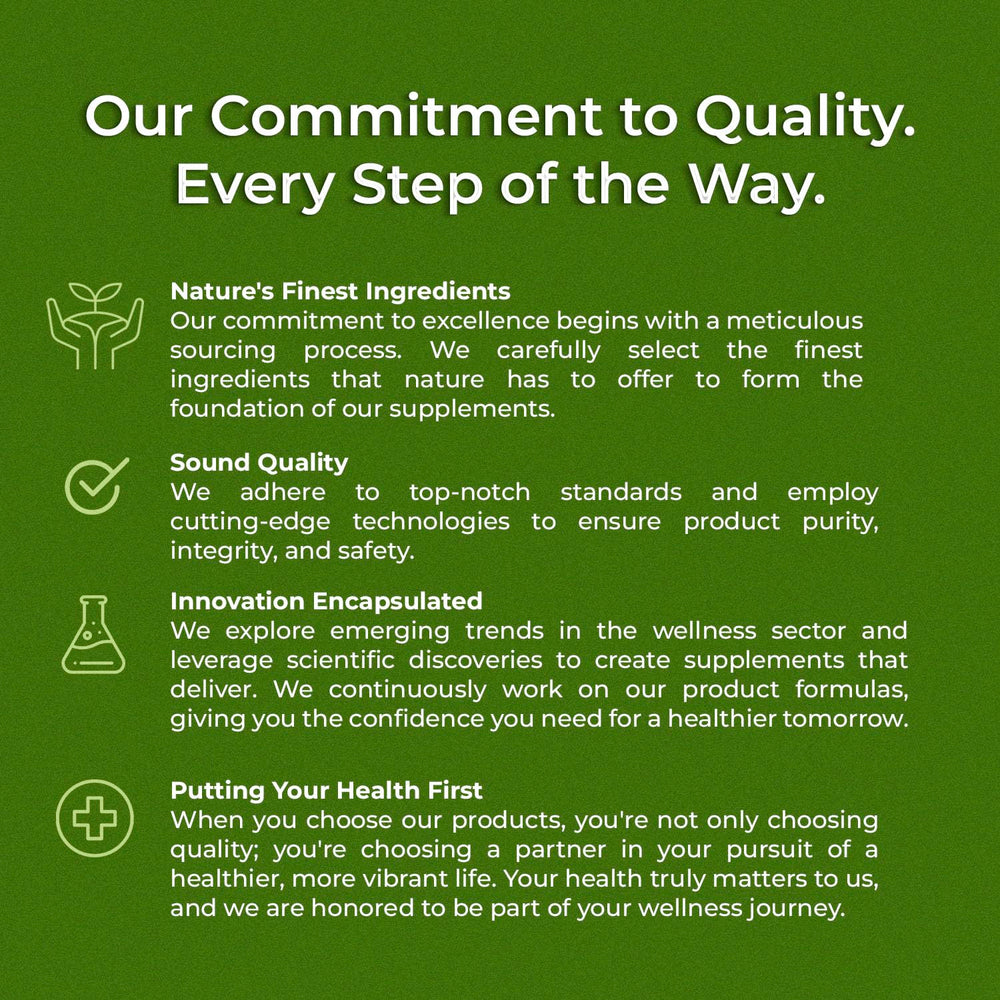 Our Commitment to Quality. Every Step of the Way.

Nature's Finest Ingredients
Our commitment to excellence begins with a meticulous sourcing process. We carefully select the finest ingredients that nature has to offer to form the foundation of our supplements.

Sound Quality
We adhere to top-notch standards and employ cutting-edge technologies to ensure product purity, integrity, and safety.

Innovation Encapsulated
We explore emerging trends in the wellness sector and leverage scientific discoveries to create supplements that deliver. We continuously work on our product formulas, giving you the confidence you need for a healthier tomorrow.

Putting Your Health First
When you choose our products, you're not only choosing quality; you're choosing a partner in your pursuit of a healthier, more vibrant life. Your health truly matters to us, and we are honored to be part of your wellness journey.